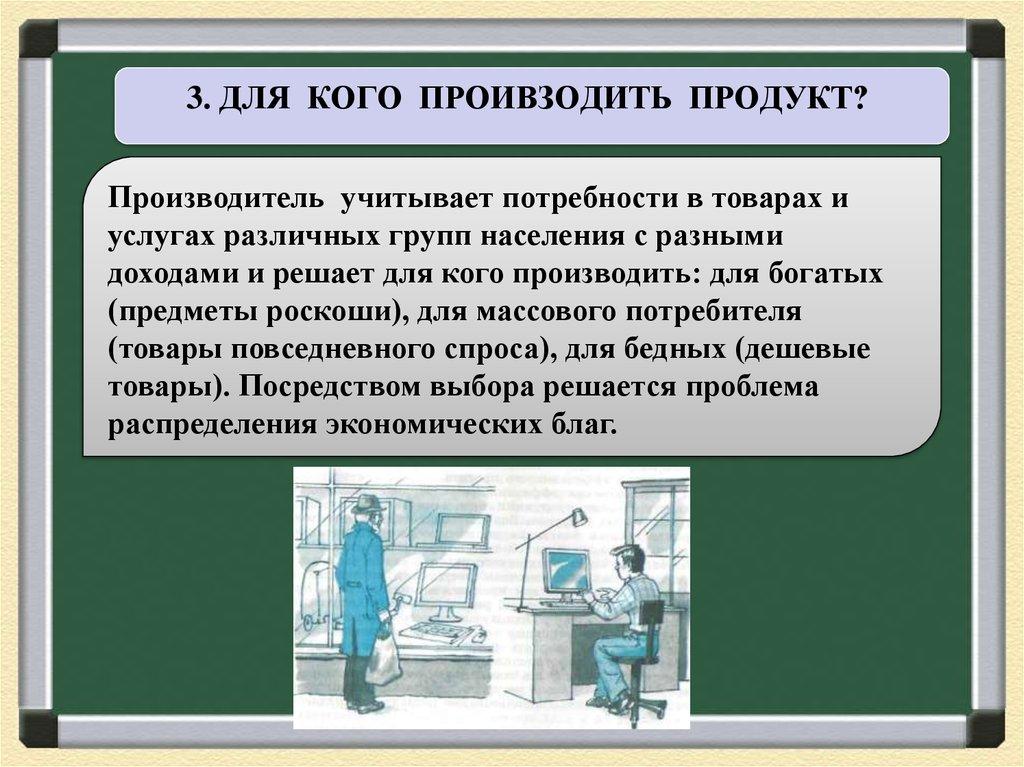 3. ДЛЯ КОГО ПРОИВЗОДИТЬ ПРОДУКТ?

Производитель учитывает потребности в товарах и услугах различных групп населения с разными доходами и решает для кого производить: для богатых (предметы роскоши), для массового потребителя (товары повседневного спроса), для бедных (дешевые товары). Посредством выбора решается проблема распределения экономических благ.